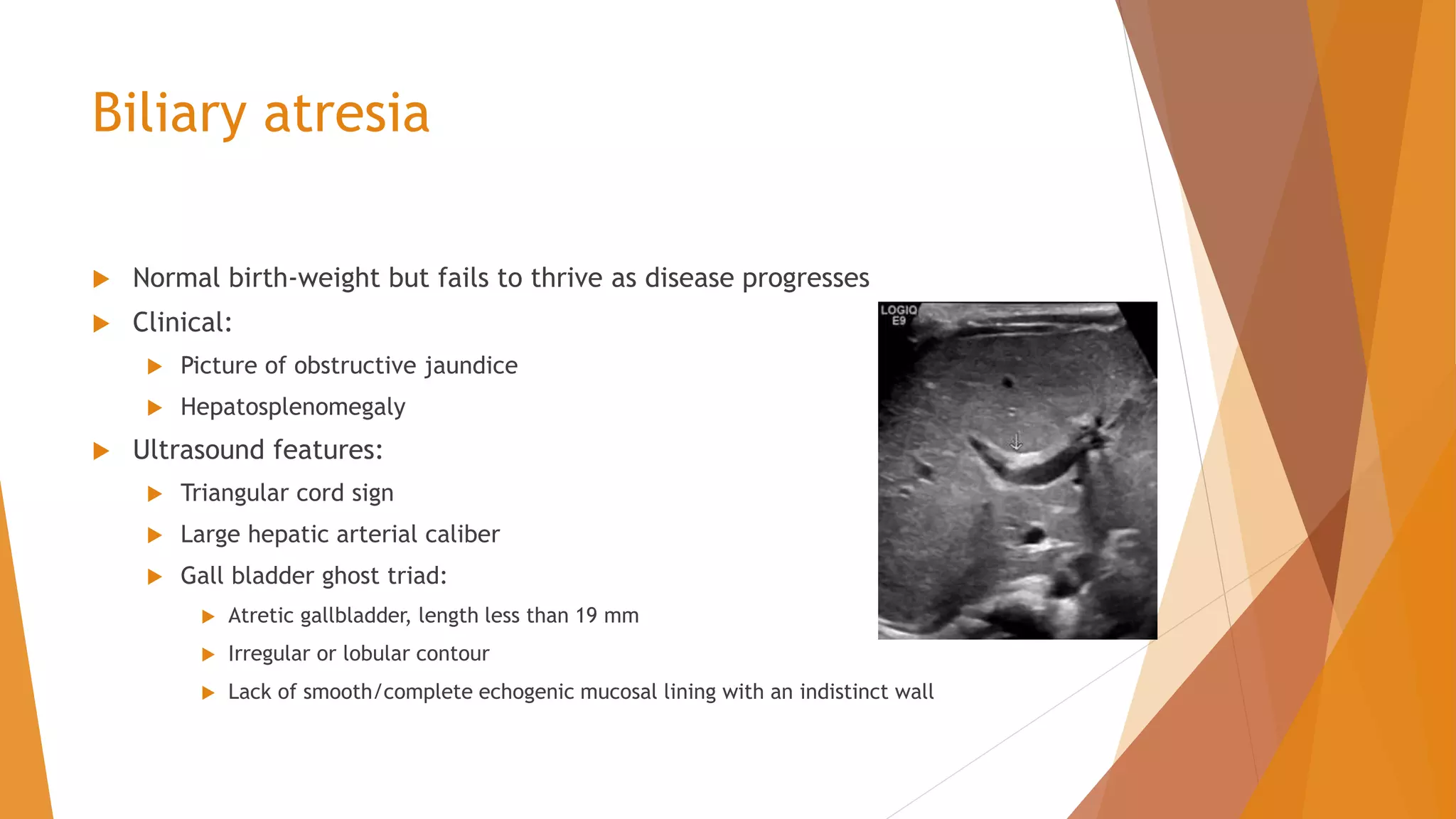 Biliary atresia

Normal birth-weight but fails to thrive as disease progresses

Clinical:

Picture of obstructive jaundice

Hepatosplenomegaly

Ultrasound features:

Triangular cord sign

Large hepatic arterial caliber

Gall bladder ghost triad:

Atretic gallbladder, length less than 19 mm

Irregular or lobular contour

Lack of smooth/complete echogenic mucosal lining with an indistinct wall

LOGIQ E9